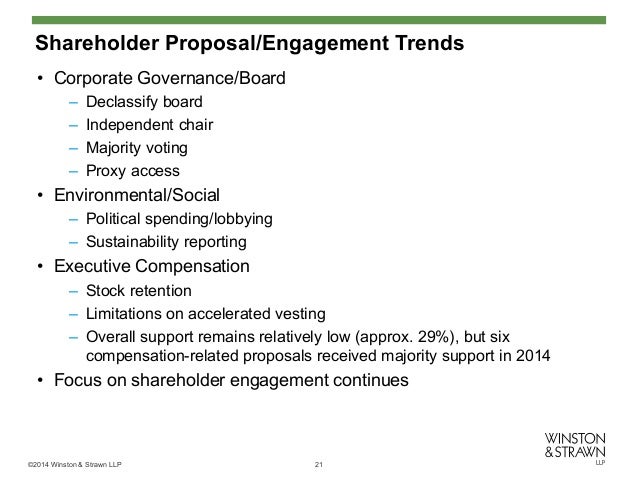 Shareholder Proposal/Engagement Trends

• Corporate Governance/Board
– Declassify board
– Independent chair
– Majority voting
– Proxy access
• Environmental/Social
– Political spending/lobbying
– Sustainability reporting
• Executive Compensation
– Stock retention
– Limitations on accelerated vesting
– Overall support remains relatively low (approx. 29%), but six compensation-related proposals received majority support in 2014
• Focus on shareholder engagement continues

©2014 Winston & Strawn LLP

21

WINSTON & STRAWN LLP